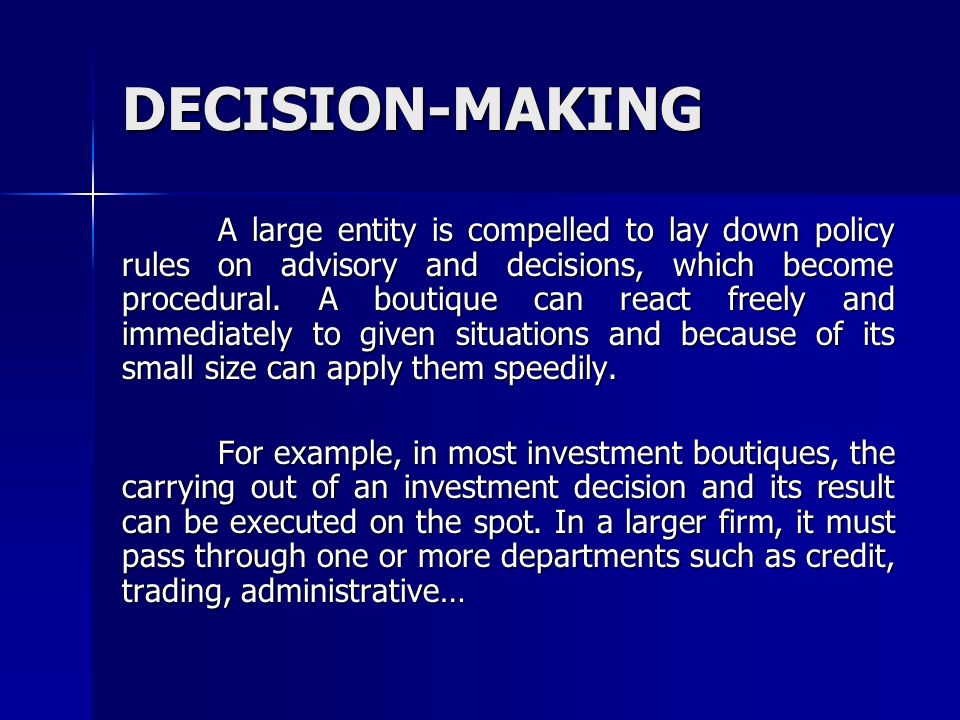 DECISION-MAKING

A large entity is compelled to lay down policy rules on advisory and decisions, which become procedural. A boutique can react freely and immediately to given situations and because of its small size can apply them speedily.

For example, in most investment boutiques, the carrying out of an investment decision and its result can be executed on the spot. In a larger firm, it must pass through one or more departments such as credit, trading, administrative…